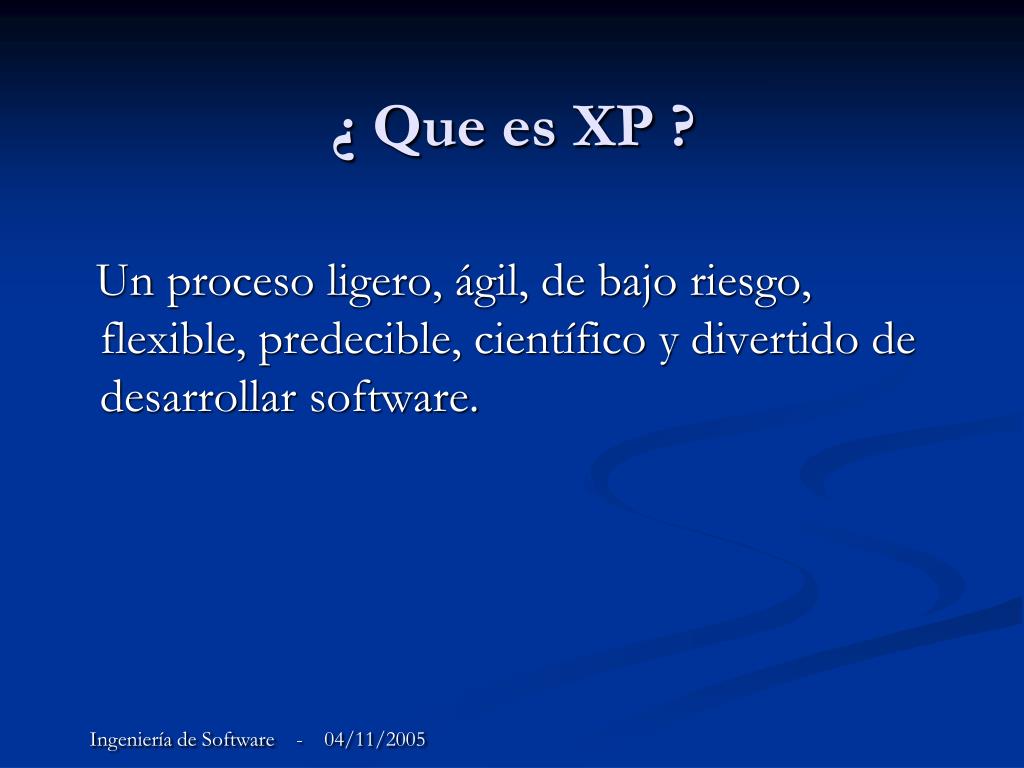 ¿ Que es XP ?

Un proceso ligero, ágil, de bajo riesgo, flexible, predecible, científico y divertido de desarrollar software.

Ingeniería de Software - 04/11/2005